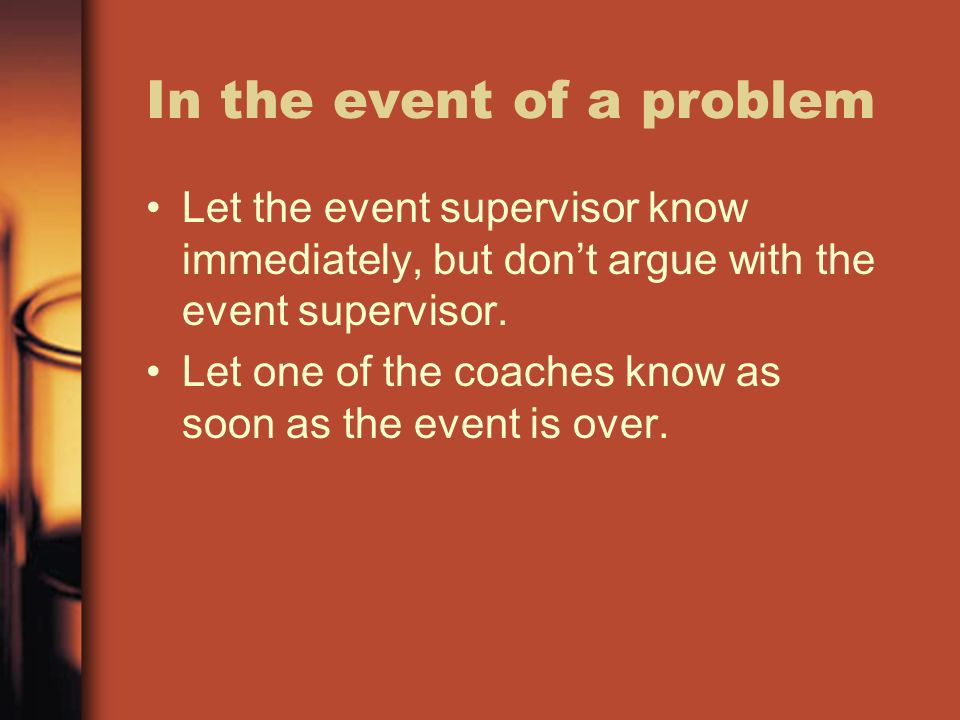 In the event of a problem

• Let the event supervisor know immediately, but don’t argue with the event supervisor.
• Let one of the coaches know as soon as the event is over.